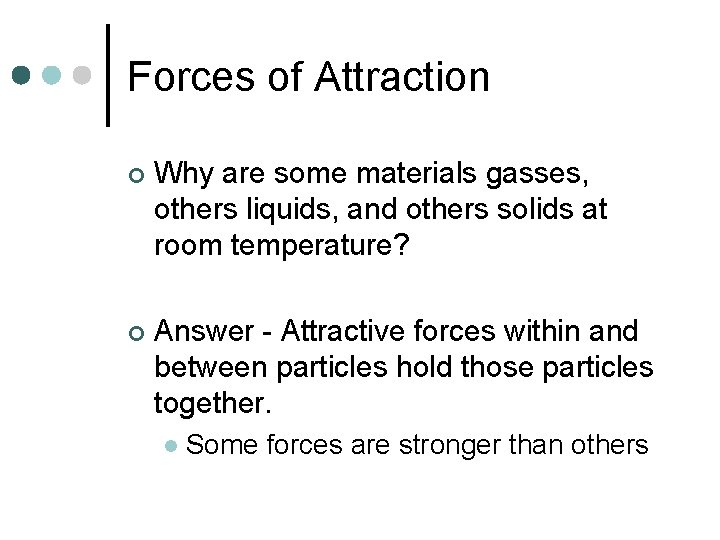 Forces of Attraction

Why are some materials gasses, others liquids, and others solids at room temperature?

Answer - Attractive forces within and between particles hold those particles together.

Some forces are stronger than others